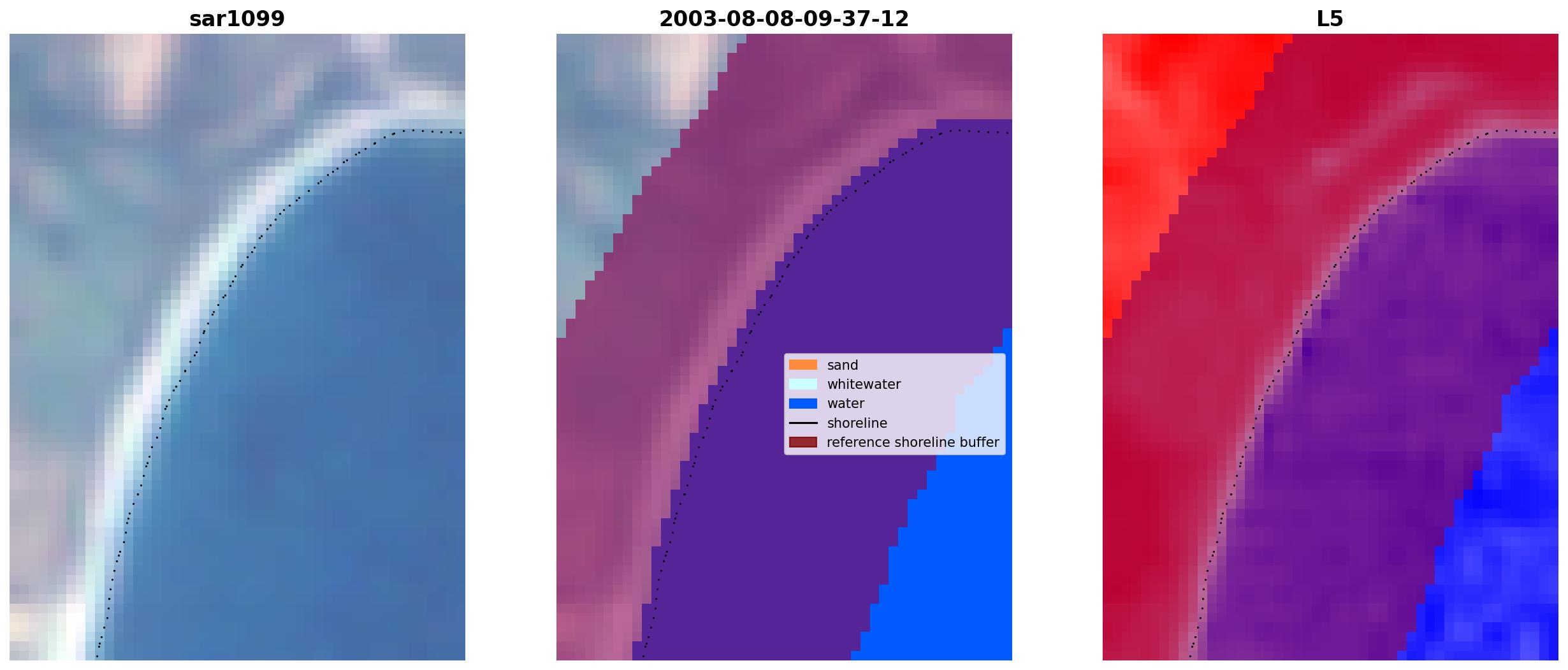 sar1099

2003-08-08-09-37-12

sand
whitewater
water
shoreline
reference shoreline buffer

L5